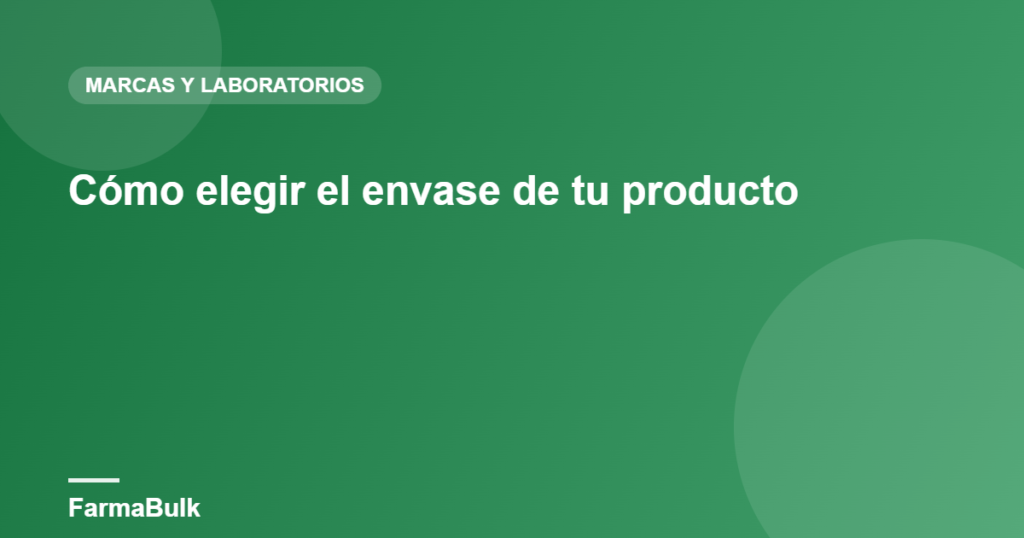 MARCAS Y LABORATORIOS

Cómo elegir el envase de tu producto

FarmaBulk